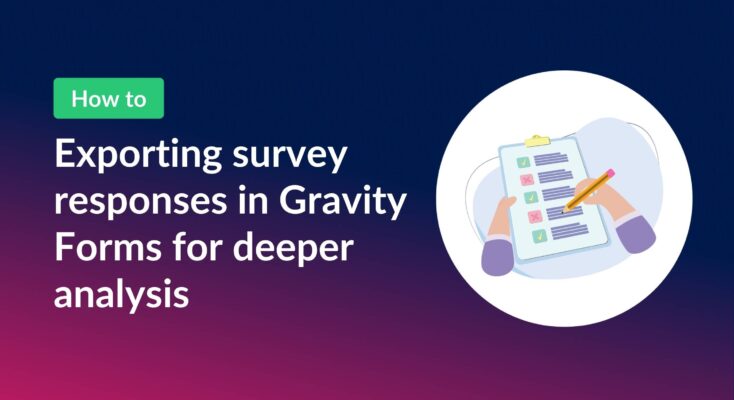 How to

Exporting survey responses in Gravity Forms for deeper analysis